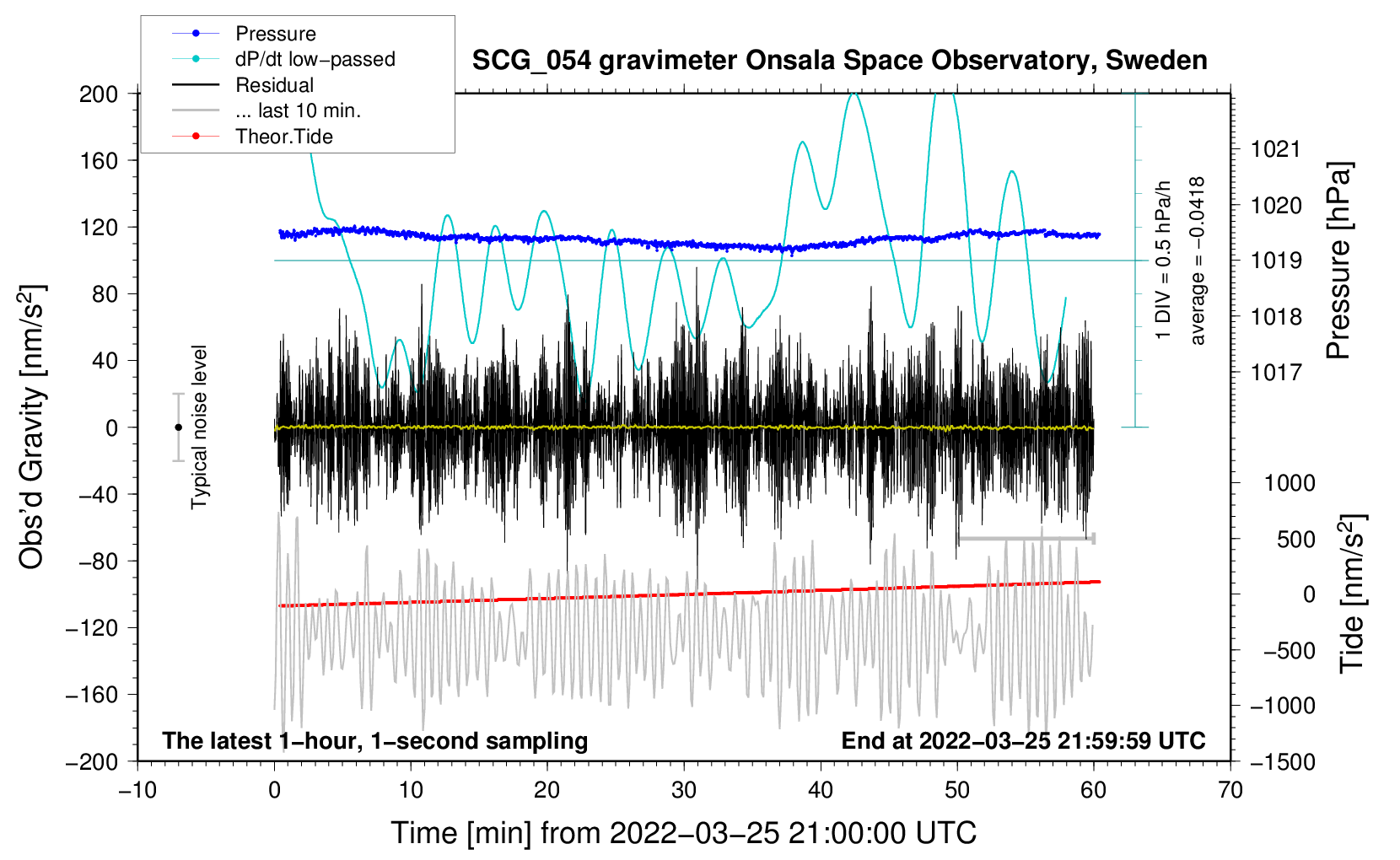 Pressure
dP/dt low−passed
Residual
... last 10 min.
Theor.Tide

SCG_054 gravimeter Onsala Space Observatory, Sweden

200
160
120
80
40
0
−40
−80
−120
−160
−200

Obs'd Gravity [nm/s$^2$]

Typical noise level

1 DIV = 0.5 hPa/h
average = −0.0418

1021
1020
1019
1018
1017

Pressure [hPa]

1000
500
0
−500
−1000
−1500

Tide [nm/s$^2$]

The latest 1−hour, 1−second sampling
End at 2022−03−25 21:59:59 UTC

−10
0
10
20
30
40
50
60
70

Time [min] from 2022−03−25 21:00:00 UTC